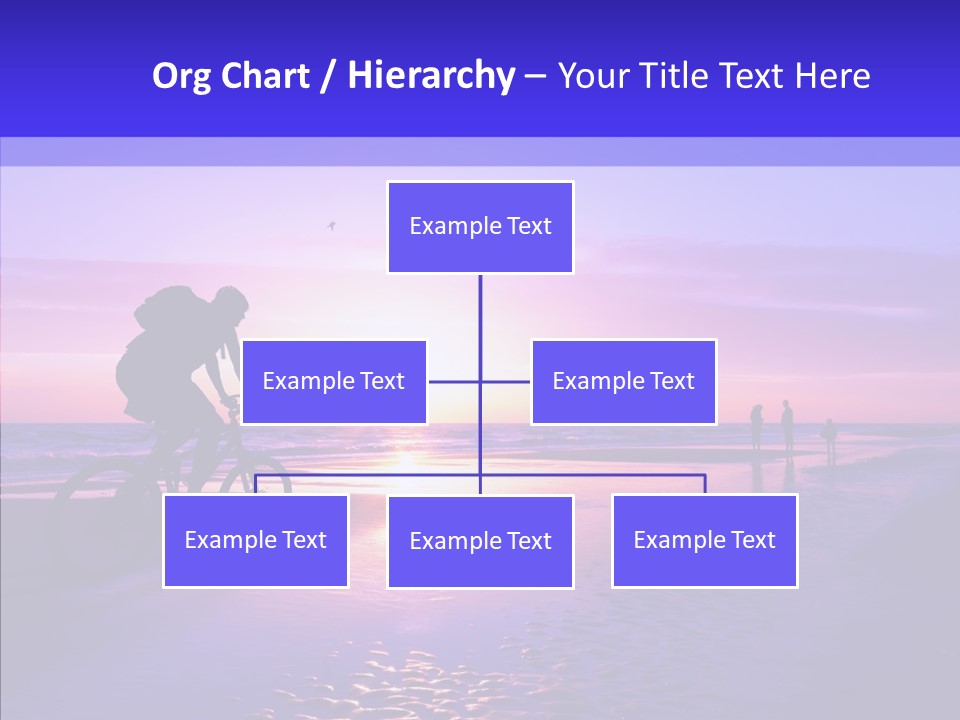 Org Chart / Hierarchy – Your Title Text Here

Example Text

Example Text

Example Text

Example Text

Example Text

Example Text